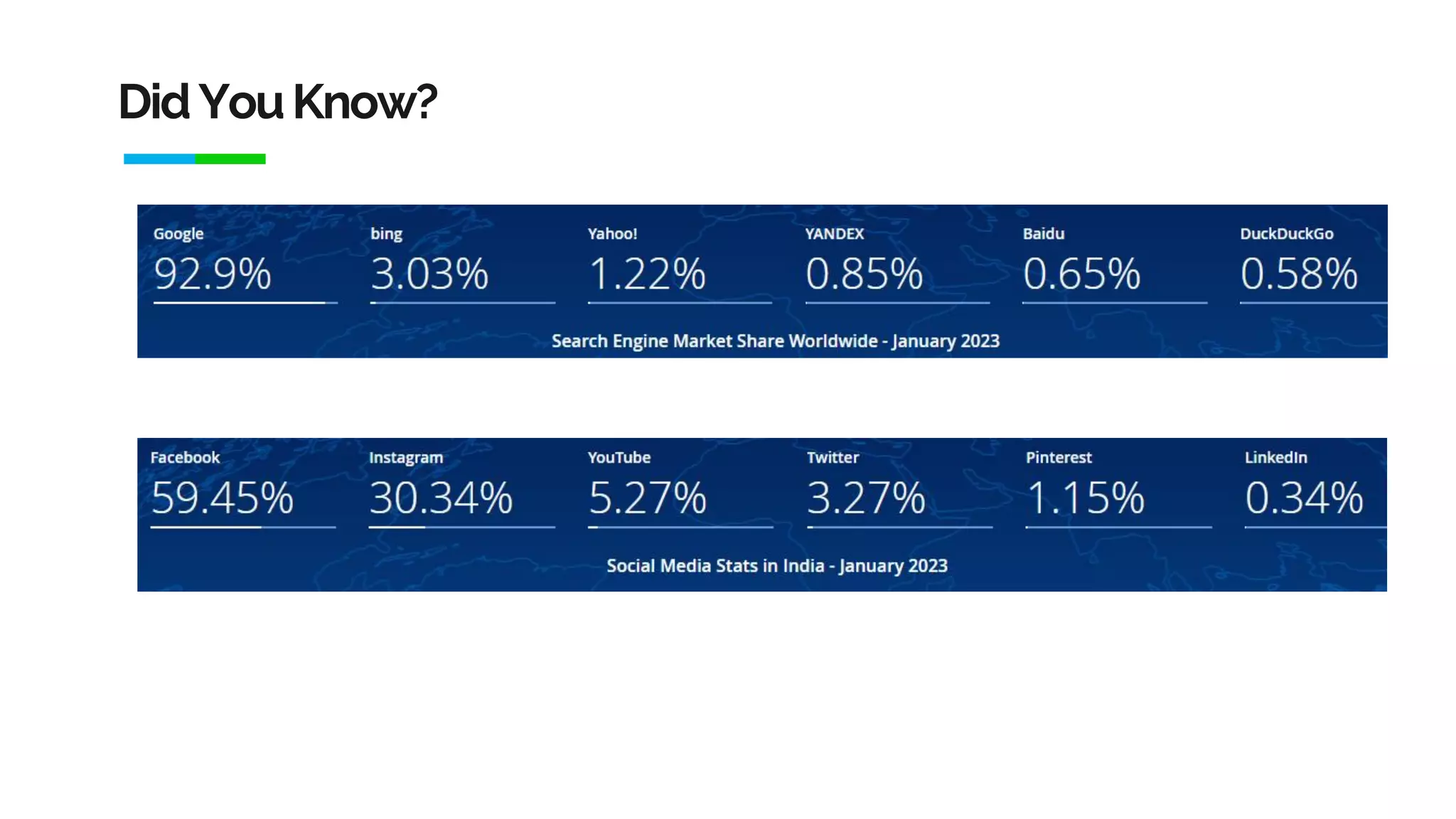 Did You Know?

| Google | bing | Yahoo! | YANDEX | Baidu | DuckDuckGo |
|---|---|---|---|---|---|
| 92.9% | 3.03% | 1.22% | 0.85% | 0.65% | 0.58% |

Search Engine Market Share Worldwide - January 2023

| Facebook | Instagram | YouTube | Twitter | Pinterest | LinkedIn |
|---|---|---|---|---|---|
| 59.45% | 30.34% | 5.27% | 3.27% | 1.15% | 0.34% |

Social Media Stats in India - January 2023